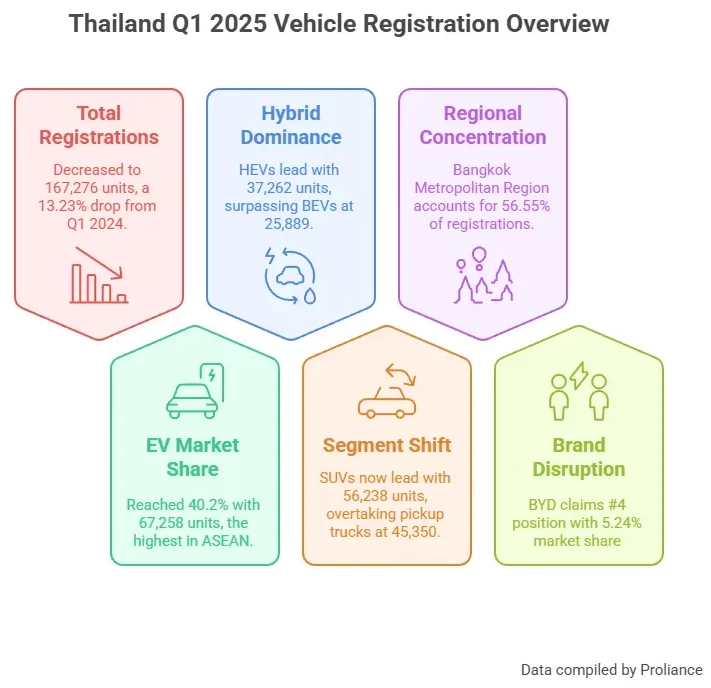 Thailand Q1 2025 Vehicle Registration Overview

Total Registrations

Decreased to 167,276 units, a 13.23% drop from Q1 2024.

Hybrid Dominance

HEVs lead with 37,262 units, surpassing BEVs at 25,889.

Regional Concentration

Bangkok Metropolitan Region accounts for 56.55% of registrations.

EV Market Share

Reached 40.2% with 67,258 units, the highest in ASEAN.

Segment Shift

SUVs now lead with 56,238 units, overtaking pickup trucks at 45,350.

Brand Disruption

BYD claims #4 position with 5.24% market share

Data compiled by Proliance